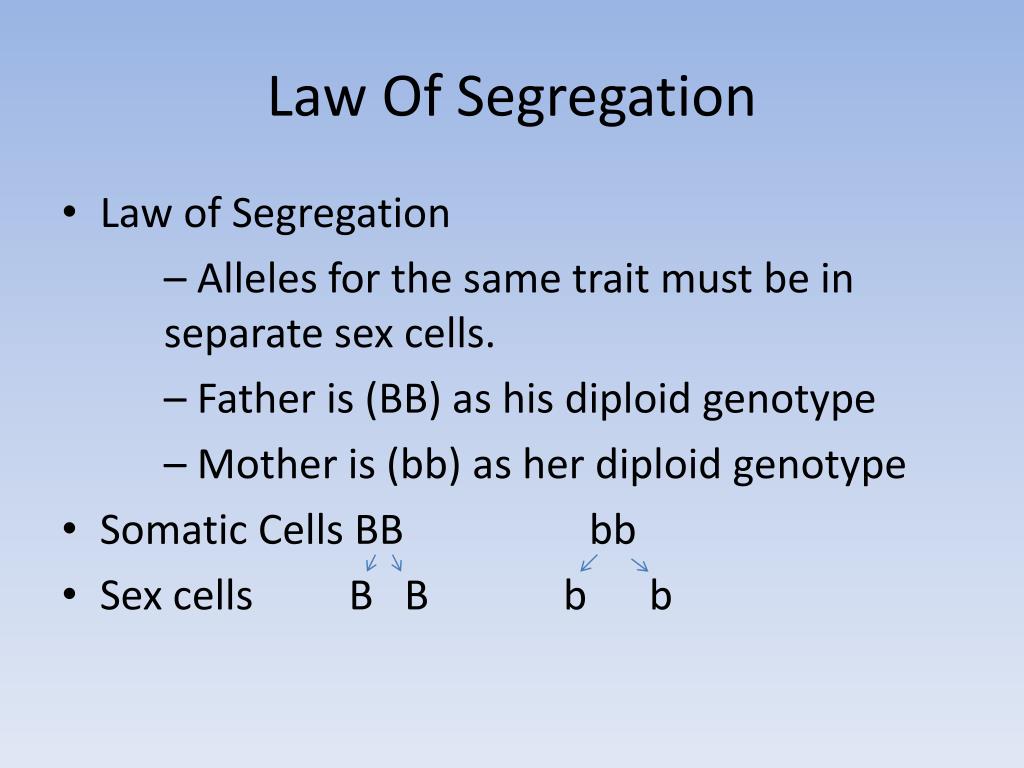 Law Of Segregation

• Law of Segregation
– Alleles for the same trait must be in separate sex cells.
– Father is (BB) as his diploid genotype
– Mother is (bb) as her diploid genotype
• Somatic Cells BB bb
• Sex cells B B b b